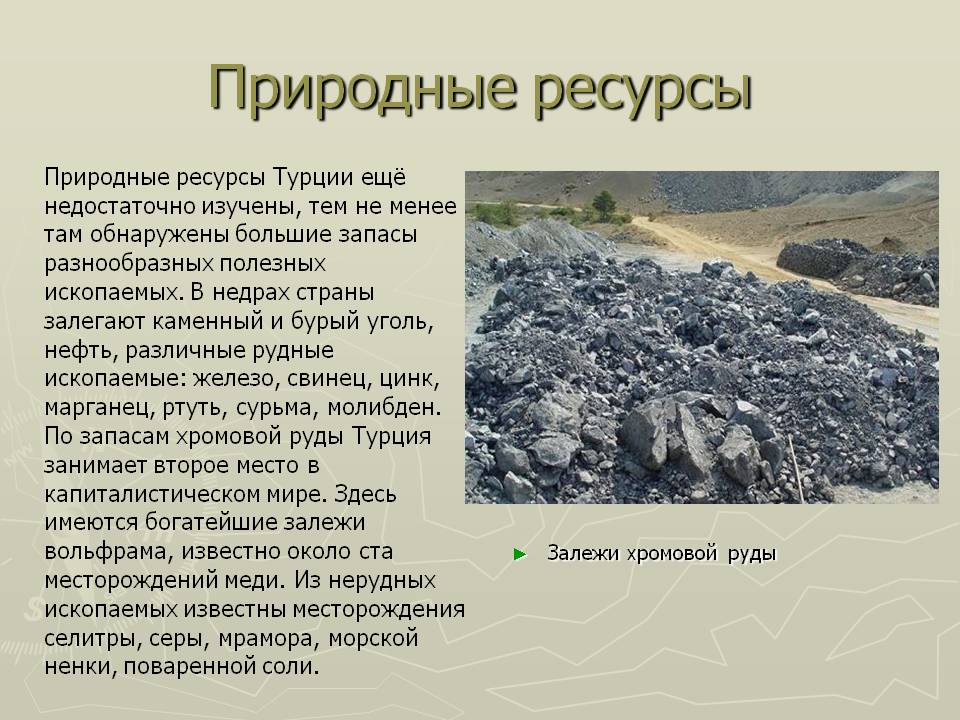 Природные ресурсы

Природные ресурсы Турции ещё недостаточно изучены, тем не менее там обнаружены большие запасы разнообразных полезных ископаемых. В недрах страны залегают каменный и бурый уголь, нефть, различные рудные ископаемые: железо, свинец, цинк, марганец, ртуть, сурьма, молибден. По запасам хромовой руды Турция занимает второе место в капиталистическом мире. Здесь имеются богатейшие залежи вольфрама, известно около ста месторождений меди. Из нерудных ископаемых известны месторождения селитры, серы, мрамора, морской ненки, поваренной соли.

Залежи хромовой руды